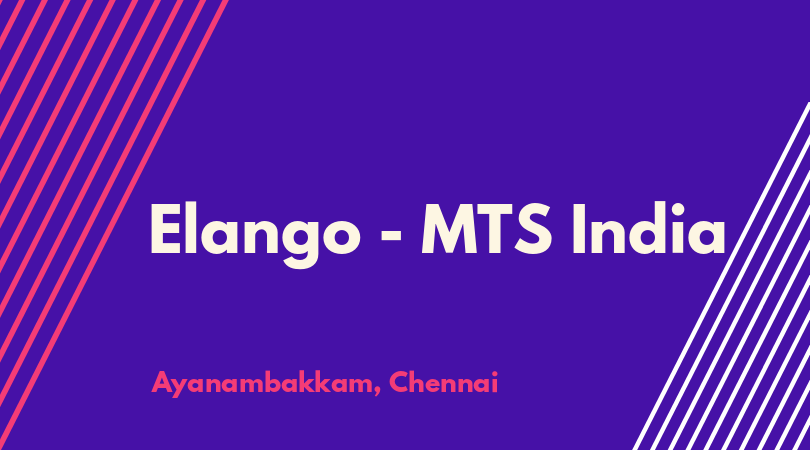 Elango - MTS India

Ayanambakkam, Chennai